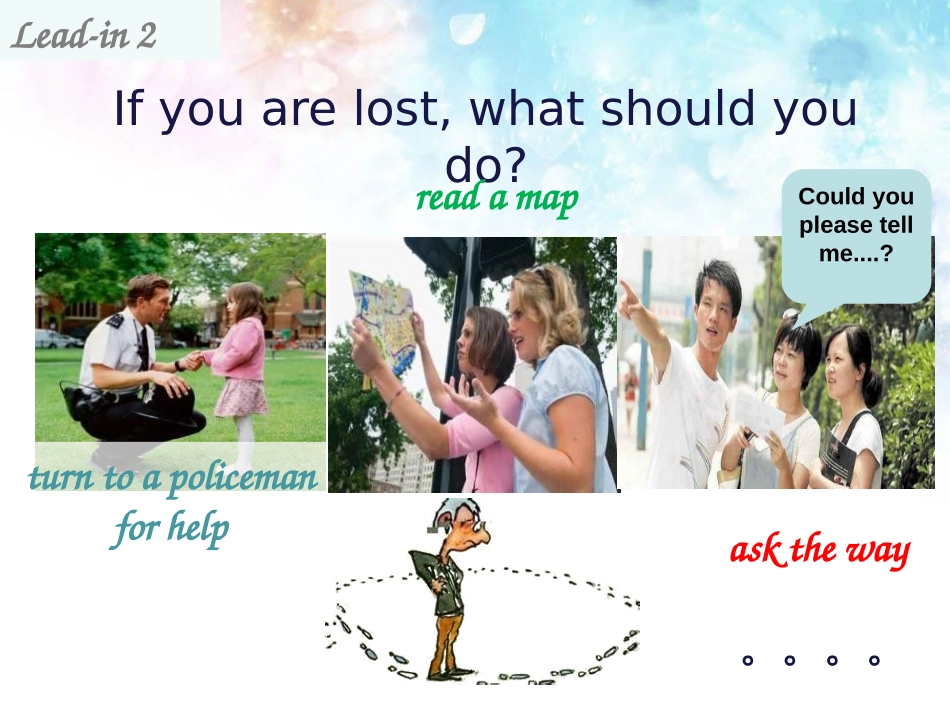 Lead-in 2

If you are lost, what should you do?

read a map

Could you please tell me....?

turn to a policeman for help

ask the way

。。。。